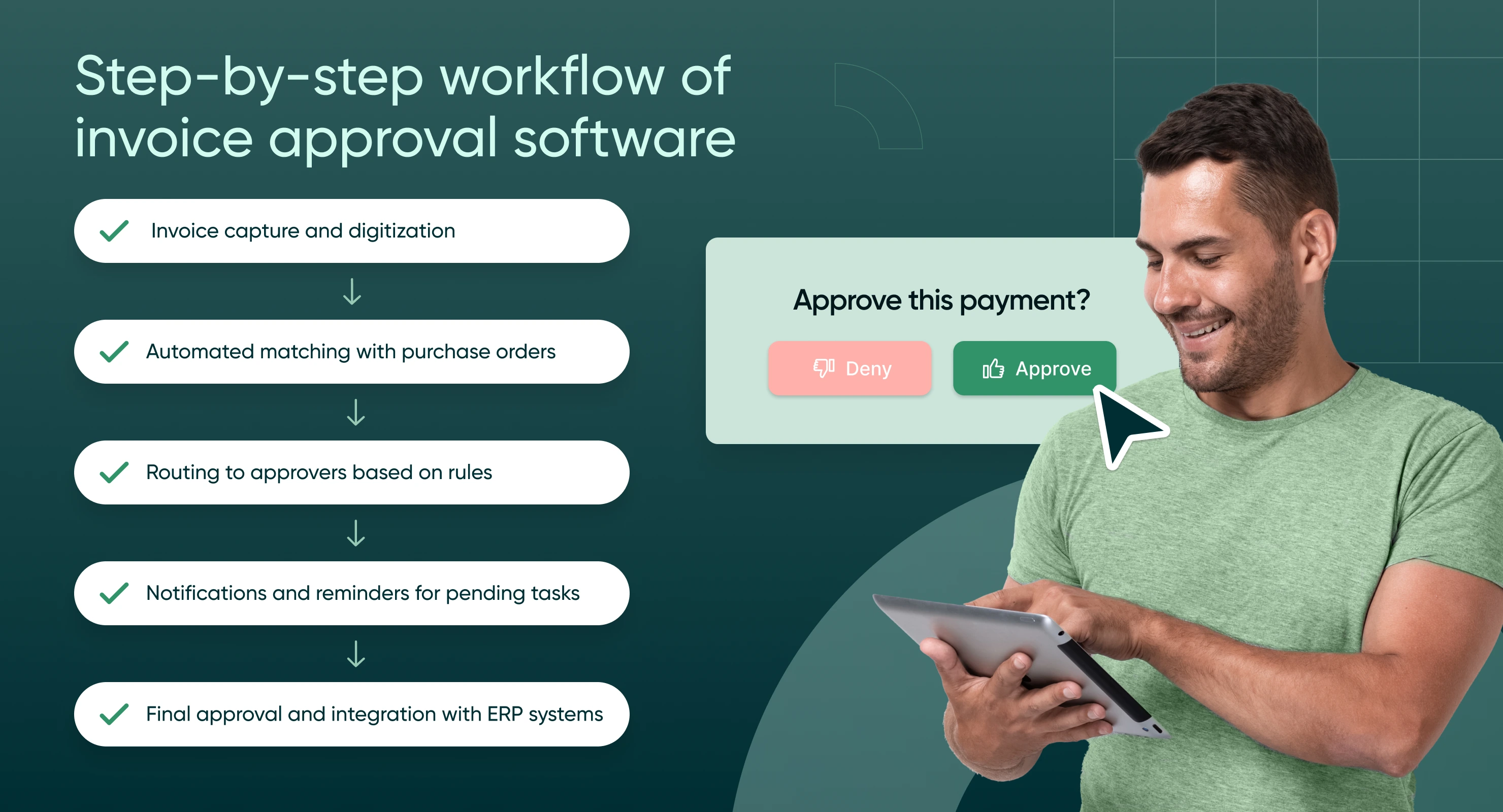 Step-by-step workflow of invoice approval software

Invoice capture and digitization

Automated matching with purchase orders

Routing to approvers based on rules

Notifications and reminders for pending tasks

Final approval and integration with ERP systems

Approve this payment?

Deny

Approve